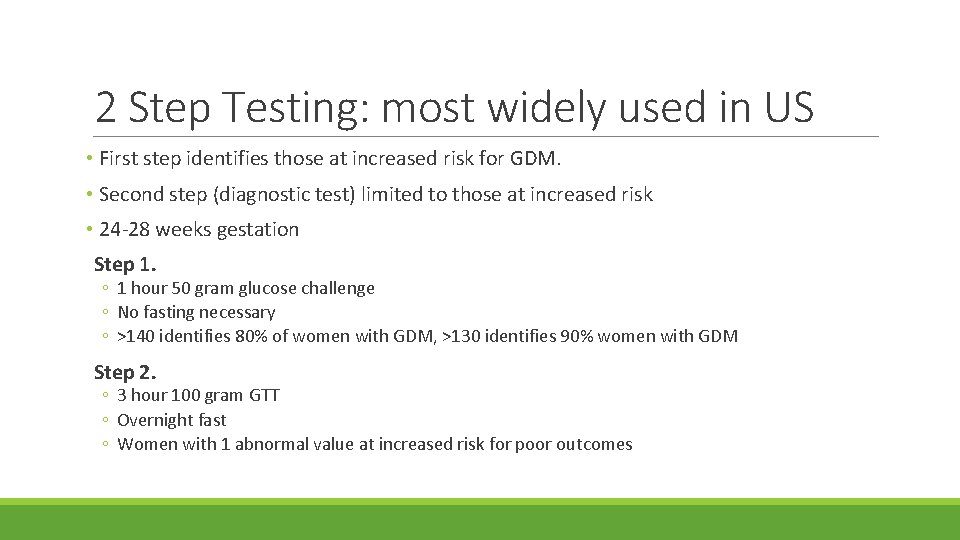 2 Step Testing: most widely used in US

• First step identifies those at increased risk for GDM.

• Second step (diagnostic test) limited to those at increased risk

• 24-28 weeks gestation

Step 1.

◦ 1 hour 50 gram glucose challenge
◦ No fasting necessary
◦ >140 identifies 80% of women with GDM, >130 identifies 90% women with GDM

Step 2.

◦ 3 hour 100 gram GTT
◦ Overnight fast
◦ Women with 1 abnormal value at increased risk for poor outcomes